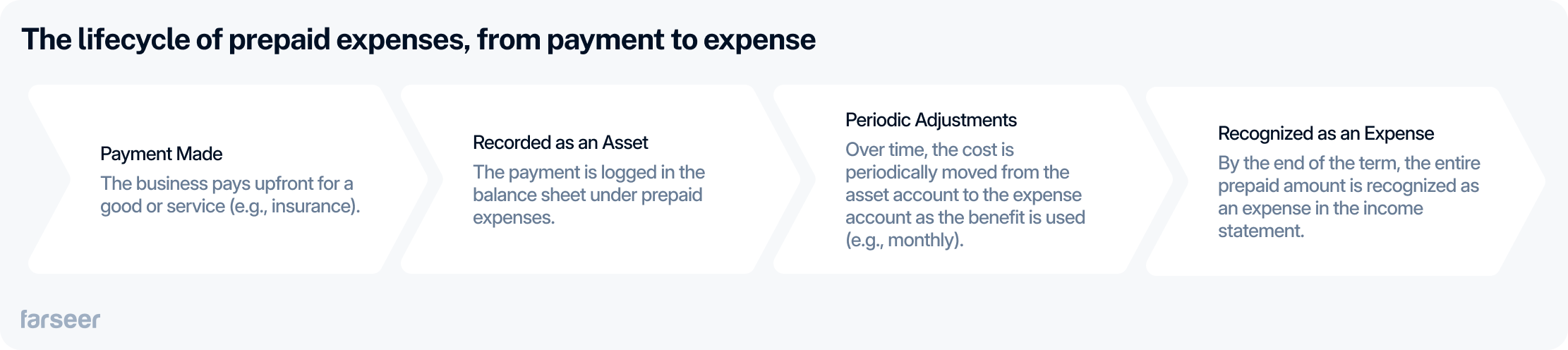 The lifecycle of prepaid expenses, from payment to expense

Payment Made
The business pays upfront for a good or service (e.g., insurance).

Recorded as an Asset
The payment is logged in the balance sheet under prepaid expenses.

Periodic Adjustments
Over time, the cost is periodically moved from the asset account to the expense account as the benefit is used (e.g., monthly).

Recognized as an Expense
By the end of the term, the entire prepaid amount is recognized as an expense in the income statement.

farseer